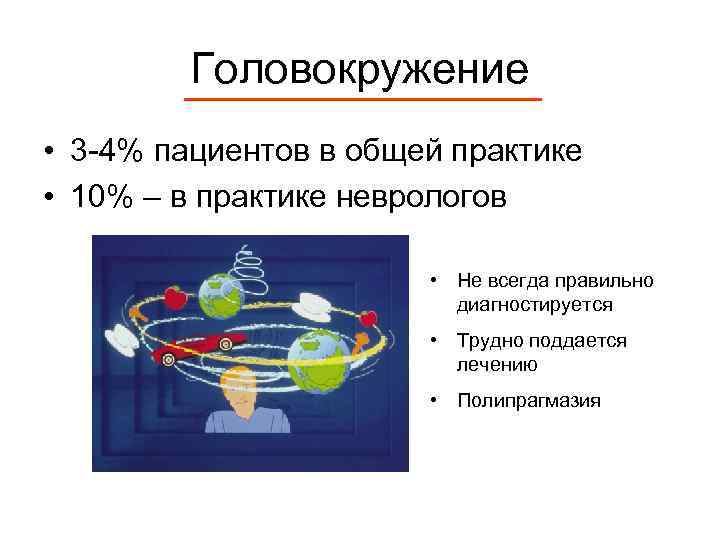 Головокружение

• 3-4% пациентов в общей практике
• 10% – в практике неврологов

• Не всегда правильно диагностируется
• Трудно поддается лечению
• Полипрагмазия